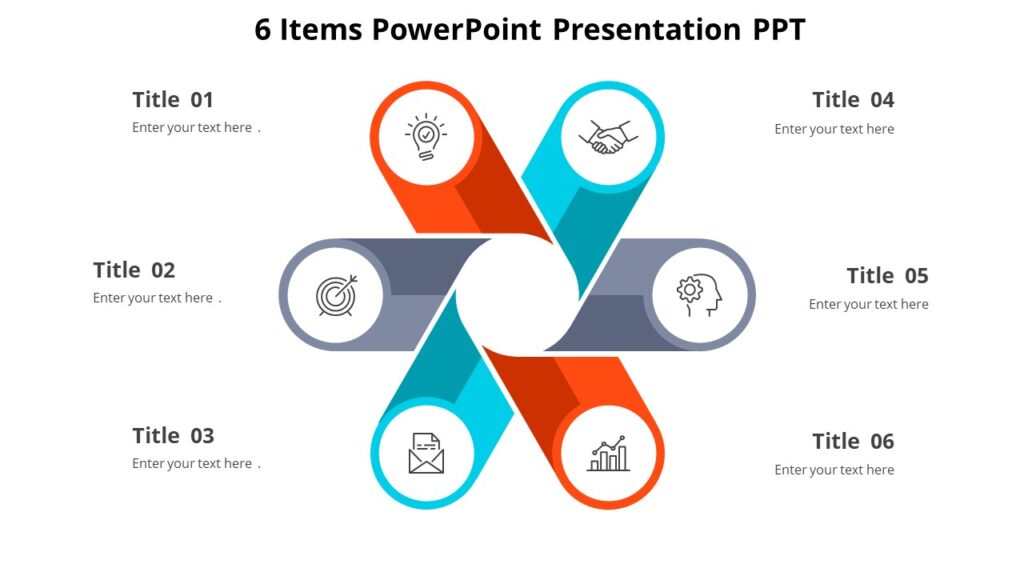 6 Items PowerPoint Presentation PPT

Title 01
Enter your text here .

Title 02
Enter your text here .

Title 03
Enter your text here .

Title 04
Enter your text here

Title 05
Enter your text here

Title 06
Enter your text here